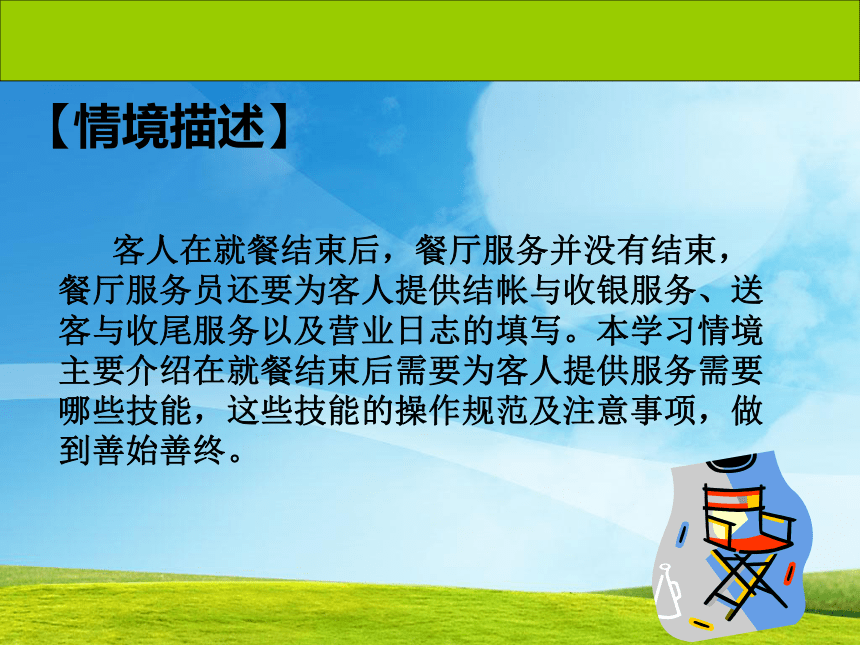 【情境描述】

客人在就餐结束后，餐厅服务并没有结束，餐厅服务员还要为客人提供结帐与收银服务、送客与收尾服务以及营业日志的填写。本学习情境主要介绍在就餐结束后需要为客人提供服务需要哪些技能，这些技能的操作规范及注意事项，做到善始善终。